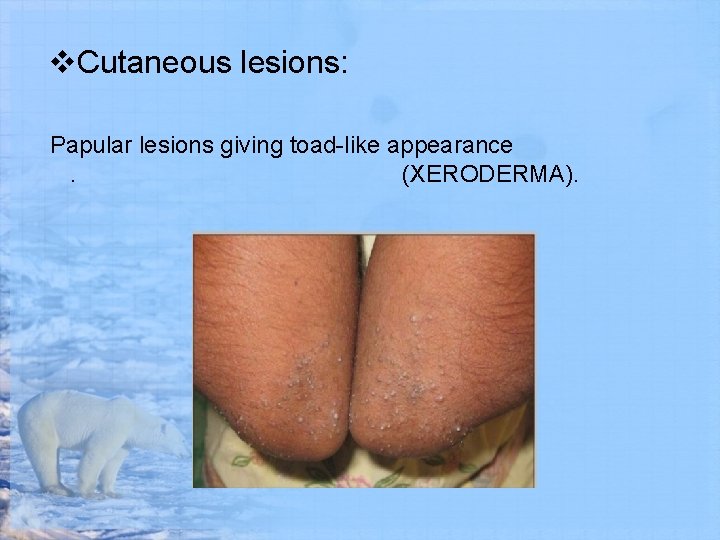 ❖Cutaneous lesions:

Papular lesions giving toad-like appearance . (XERODERMA).